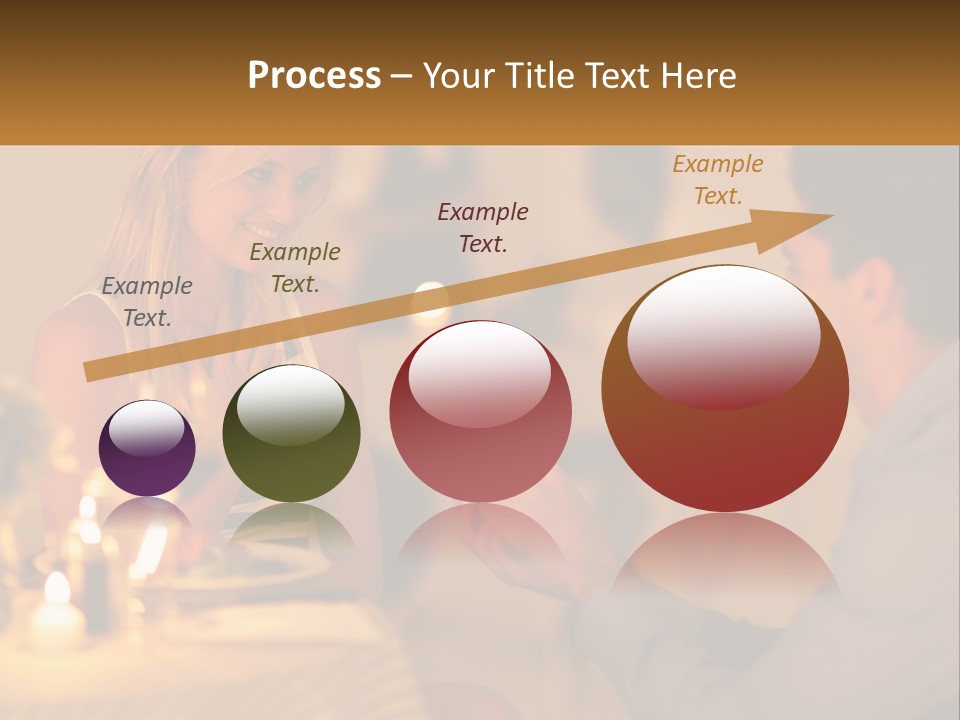 Process – Your Title Text Here

Example Text.

Example Text.

Example Text.

Example Text.